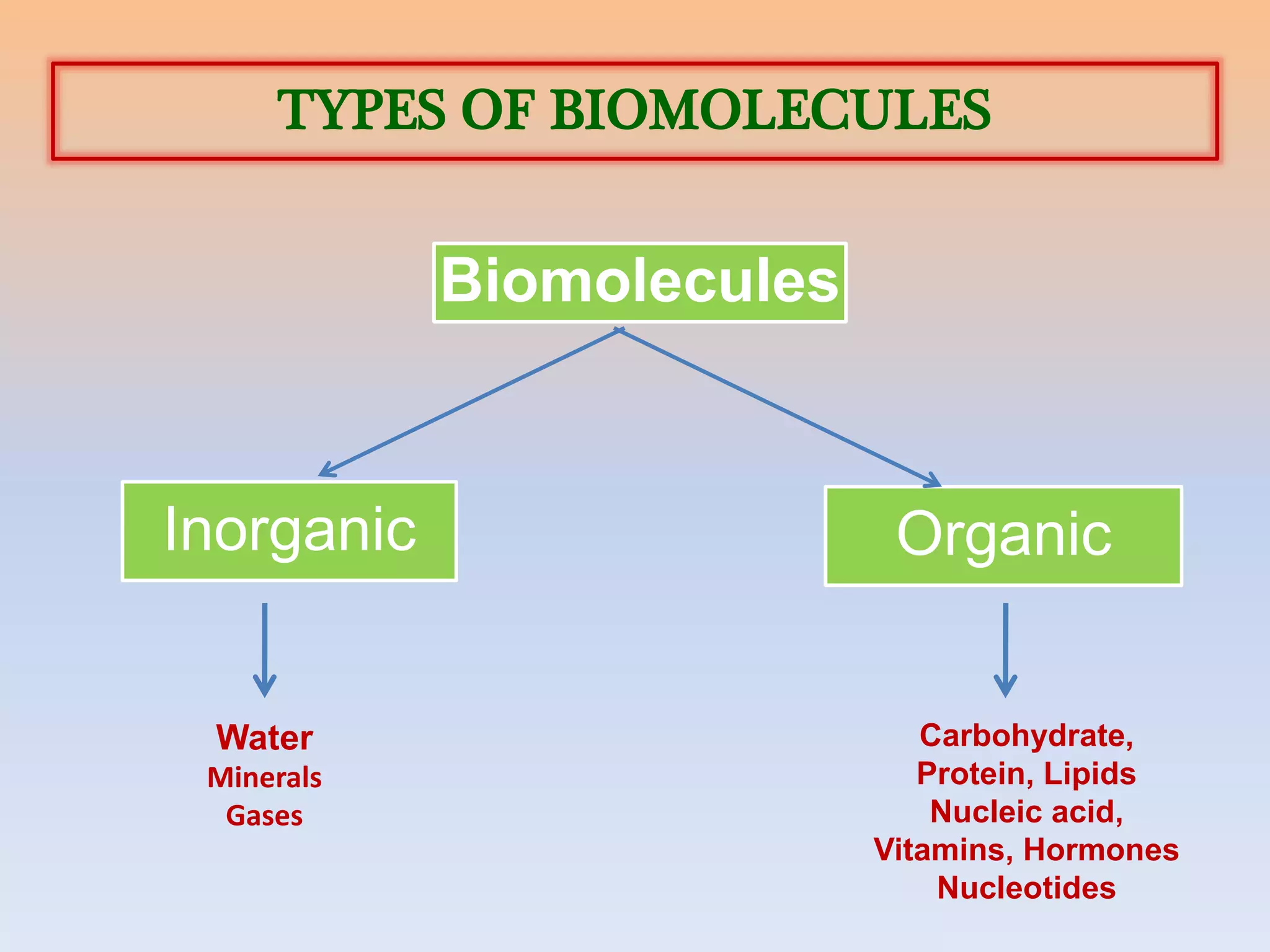 TYPES OF BIOMOLECULES

Biomolecules

Inorganic

Organic

Water
Minerals
Gases

Carbohydrate,
Protein, Lipids
Nucleic acid,
Vitamins, Hormones
Nucleotides